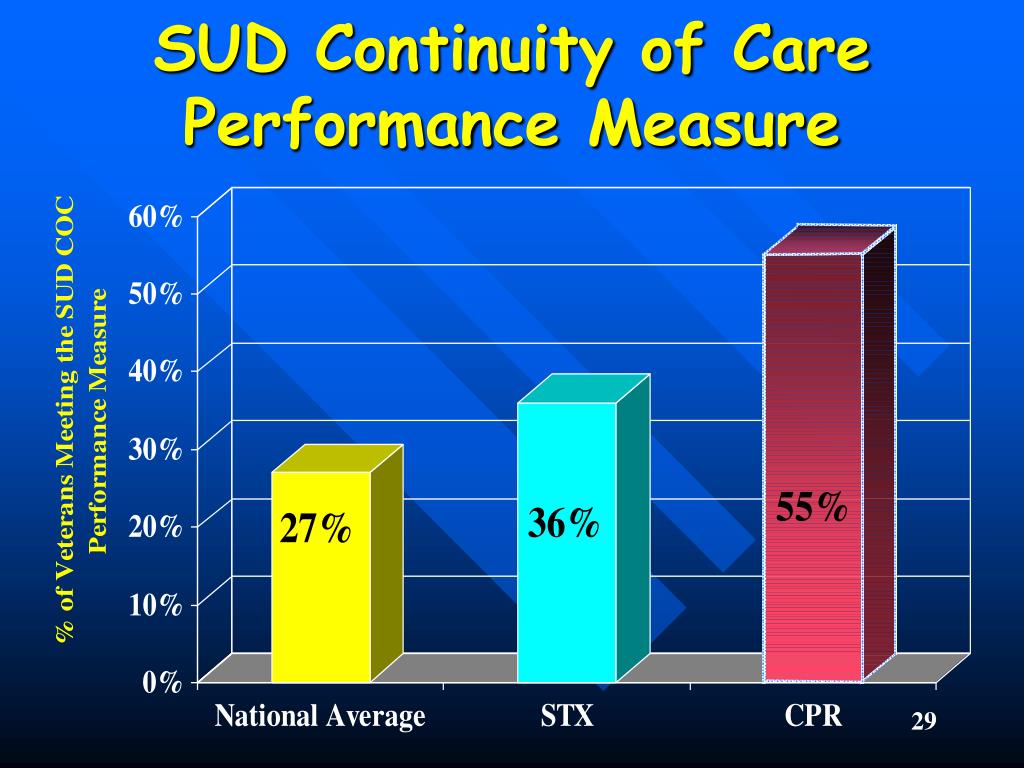 SUD Continuity of Care Performance Measure

% of Veterans Meeting the SUD COC Performance Measure

60%
50%
40%
30%
20%
10%
0%

27%
36%
55%

National Average
STX
CPR

29